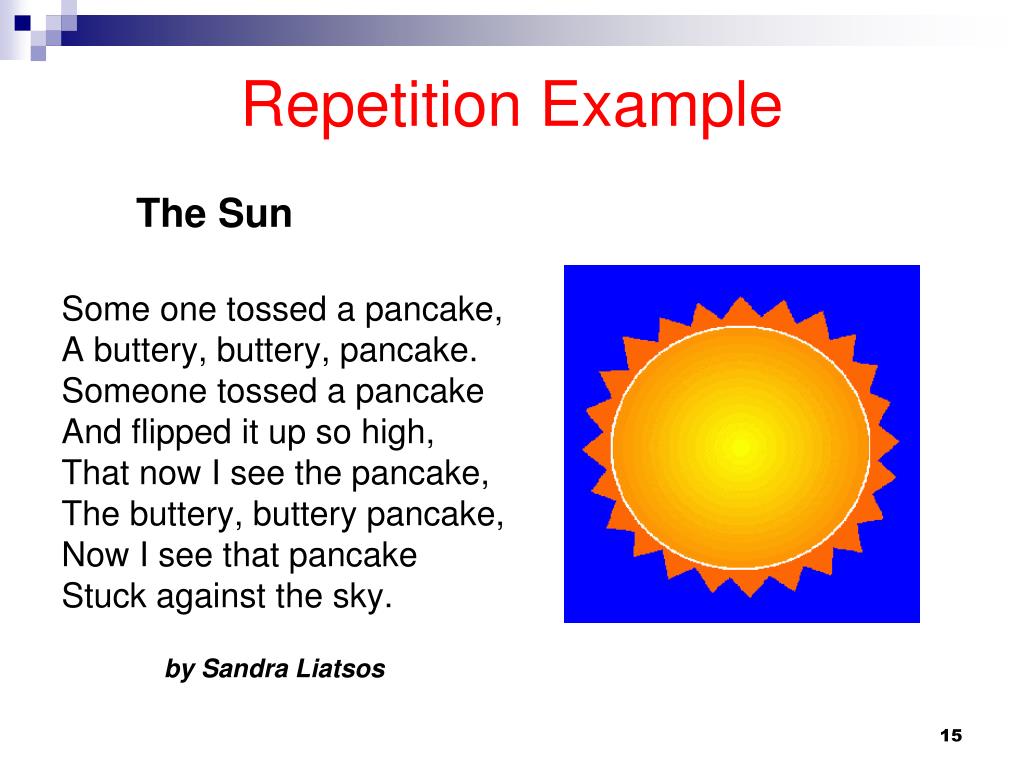 Repetition Example

The Sun

Some one tossed a pancake,
A buttery, buttery, pancake.
Someone tossed a pancake
And flipped it up so high,
That now I see the pancake,
The buttery, buttery pancake,
Now I see that pancake
Stuck against the sky.

by Sandra Liatsos

15